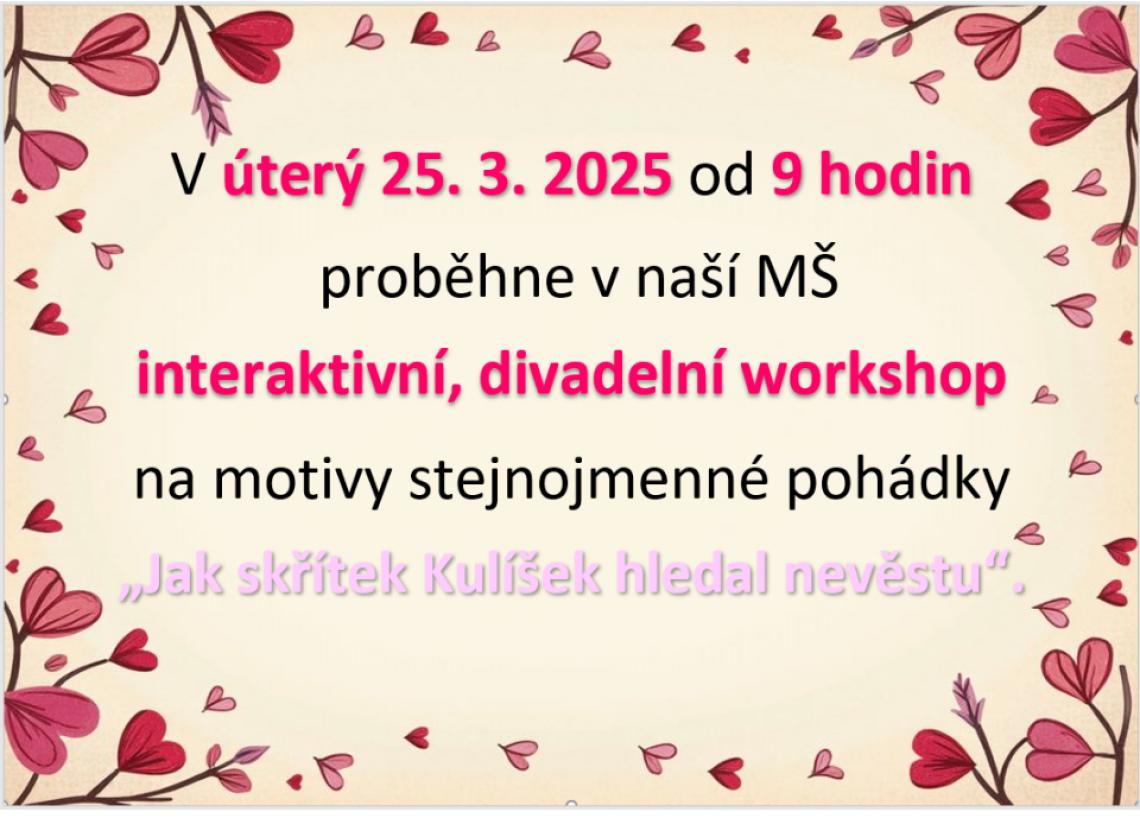 V úterý 25. 3. 2025 od 9 hodin proběhne v naší MŠ interaktivní, divadelní workshop na motivy stejnojmenné pohádky „Jak skřítek Kulíšek hledal nevěstu“.